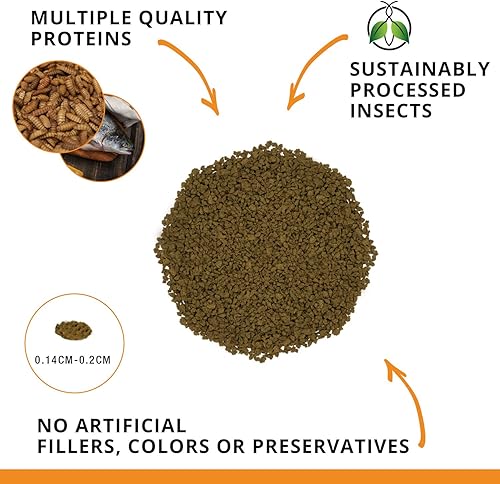 MULTIPLE QUALITY PROTEINS

SUSTAINABLY PROCESSED INSECTS

0.14CM-0.2CM

NO ARTIFICIAL FILLERS, COLORS OR PRESERVATIVES